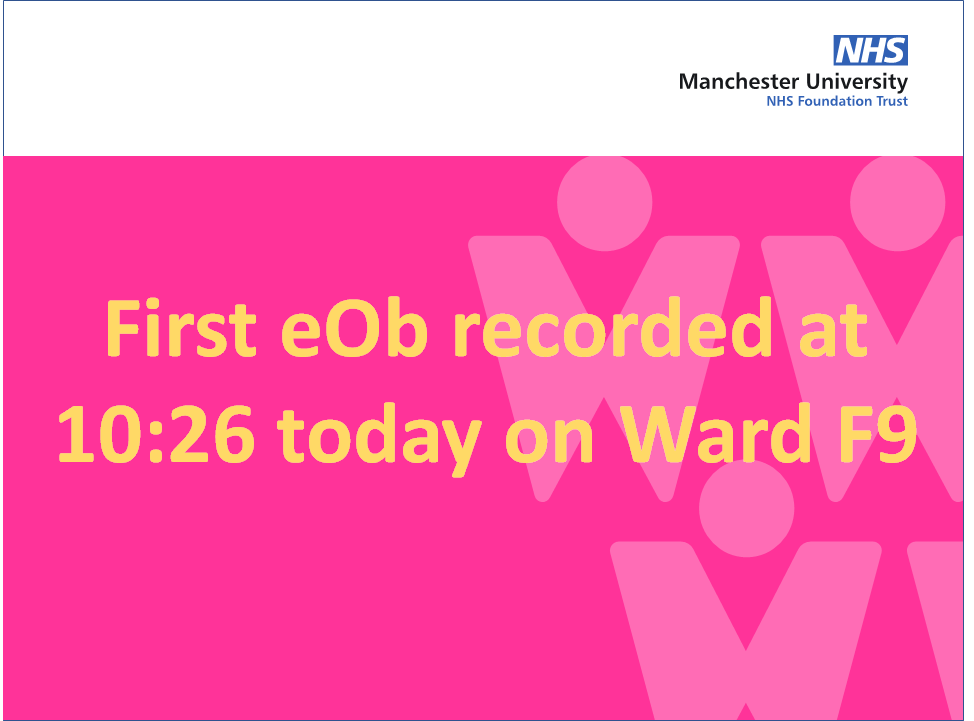 NHS
Manchester University
NHS Foundation Trust

First eOb recorded at 10:26 today on Ward F9